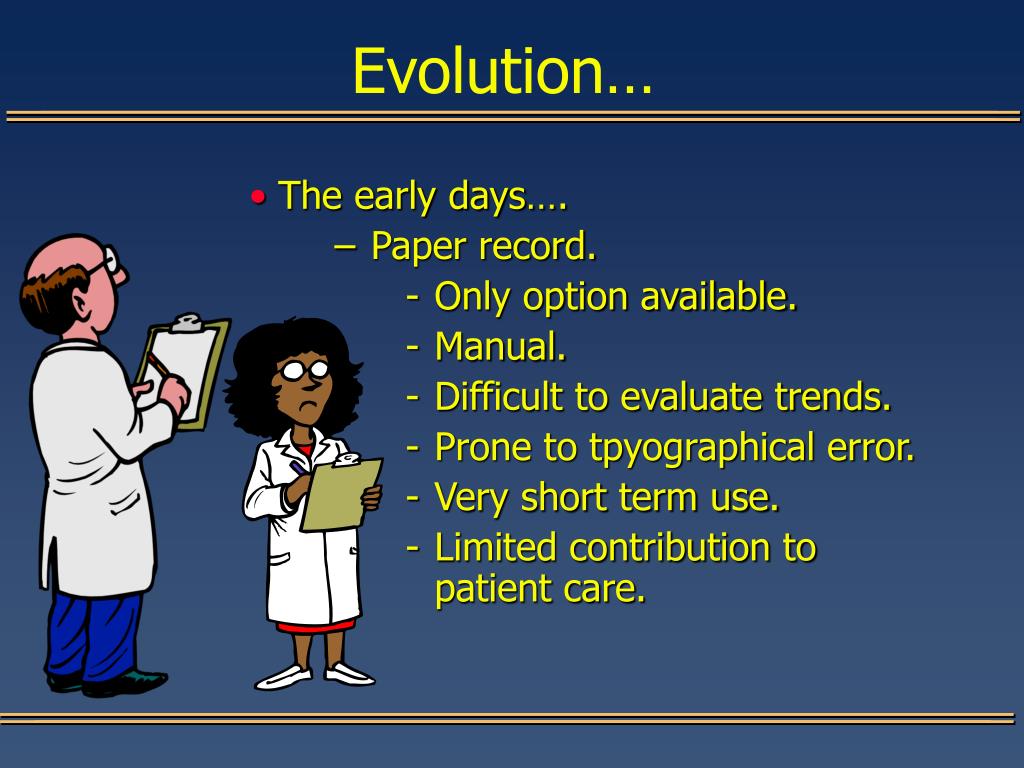 Evolution…

• The early days….
– Paper record.
- Only option available.
- Manual.
- Difficult to evaluate trends.
- Prone to tpyographical error.
- Very short term use.
- Limited contribution to patient care.